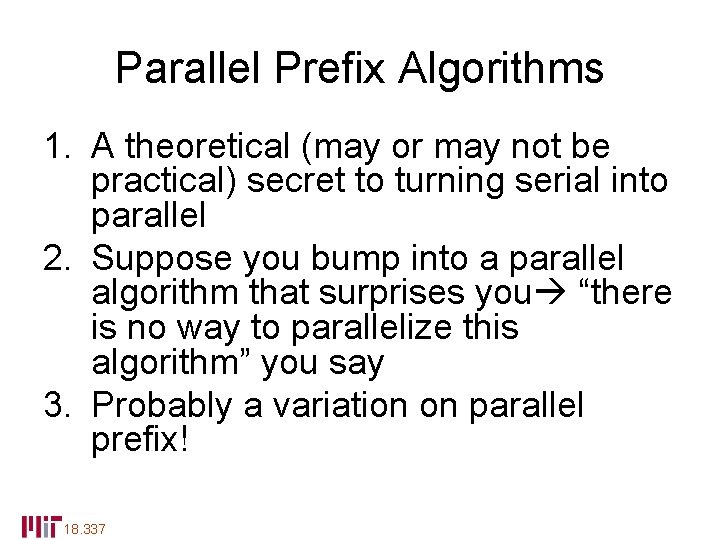 Parallel Prefix Algorithms

1. A theoretical (may or may not be practical) secret to turning serial into parallel
2. Suppose you bump into a parallel algorithm that surprises you→ “there is no way to parallelize this algorithm” you say
3. Probably a variation on parallel prefix!

MIT 18.337